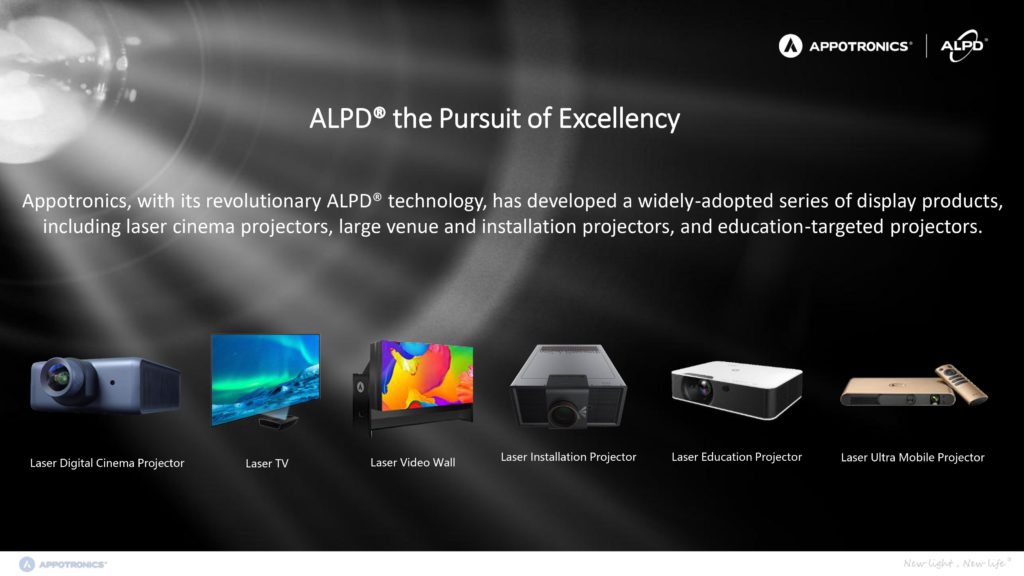 APPOTRONICS® | ALPD®

ALPD® the Pursuit of Excellency

Appotronics, with its revolutionary ALPD® technology, has developed a widely-adopted series of display products, including laser cinema projectors, large venue and installation projectors, and education-targeted projectors.

Laser Digital Cinema Projector

Laser TV

Laser Video Wall

Laser Installation Projector

Laser Education Projector

Laser Ultra Mobile Projector

APPOTRONICS®

New light . New life®